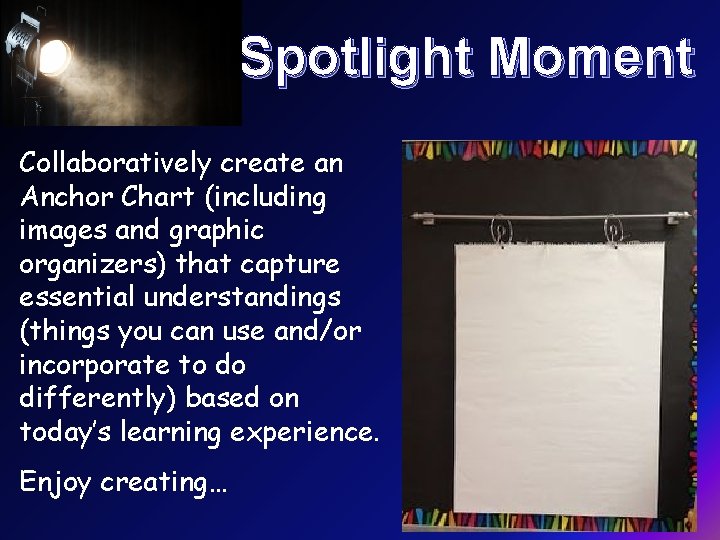 Spotlight Moment

Collaboratively create an Anchor Chart (including images and graphic organizers) that capture essential understandings (things you can use and/or incorporate to do differently) based on today's learning experience.

Enjoy creating…